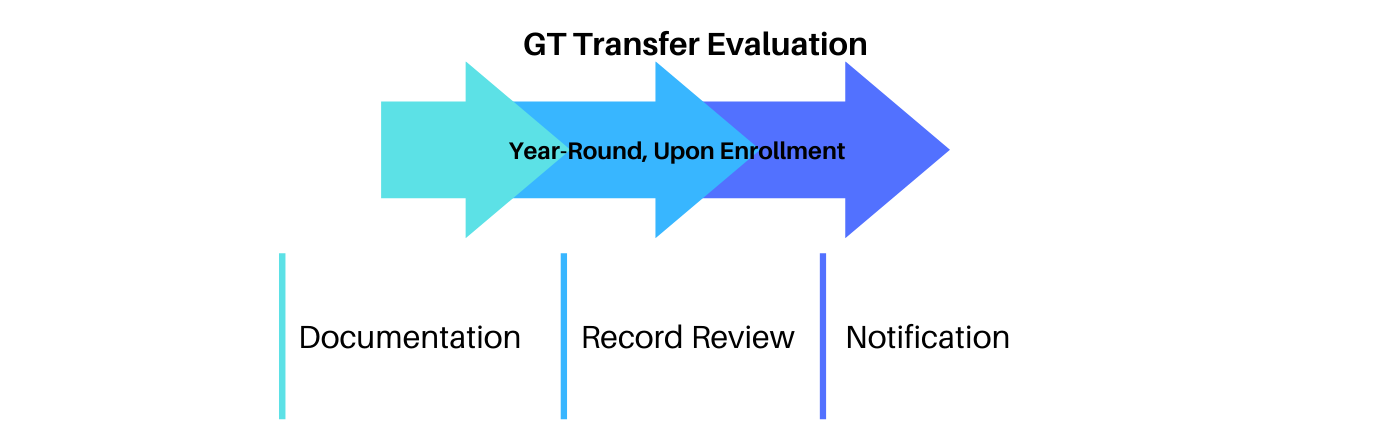 GT Transfer Evaluation

Year-Round, Upon Enrollment

Documentation

Record Review

Notification